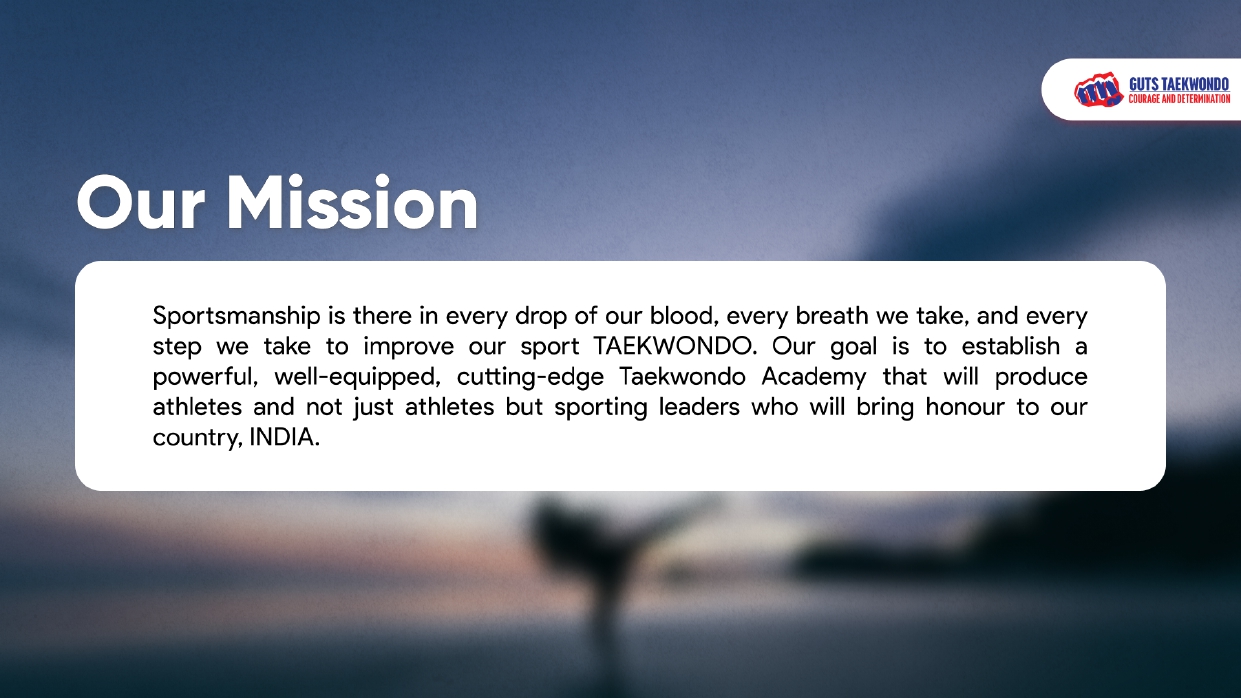 GUTS TAEKWONDO
COURAGE AND DETERMINATION

Our Mission

Sportsmanship is there in every drop of our blood, every breath we take, and every step we take to improve our sport TAEKWONDO. Our goal is to establish a powerful, well-equipped, cutting-edge Taekwondo Academy that will produce athletes and not just athletes but sporting leaders who will bring honour to our country, INDIA.